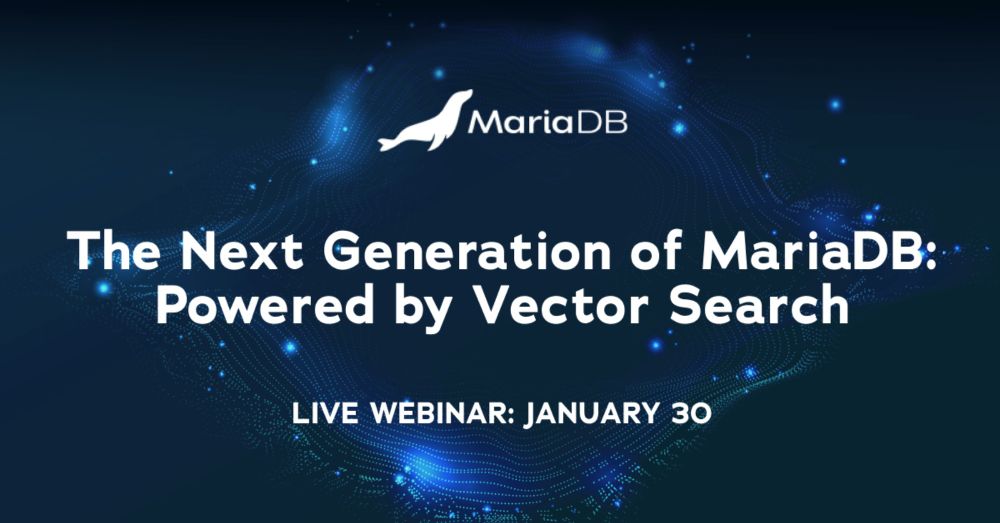 MariaDB

The Next Generation of MariaDB: Powered by Vector Search

LIVE WEBINAR: JANUARY 30